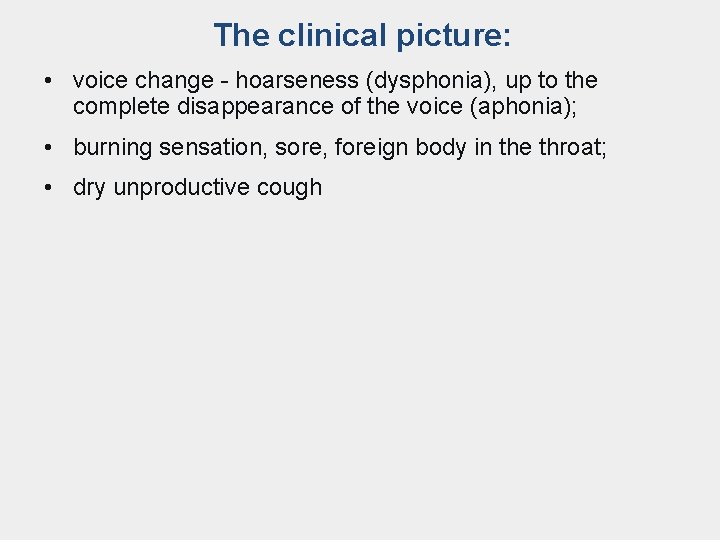 The clinical picture:

• voice change - hoarseness (dysphonia), up to the complete disappearance of the voice (aphonia);

• burning sensation, sore, foreign body in the throat;

• dry unproductive cough